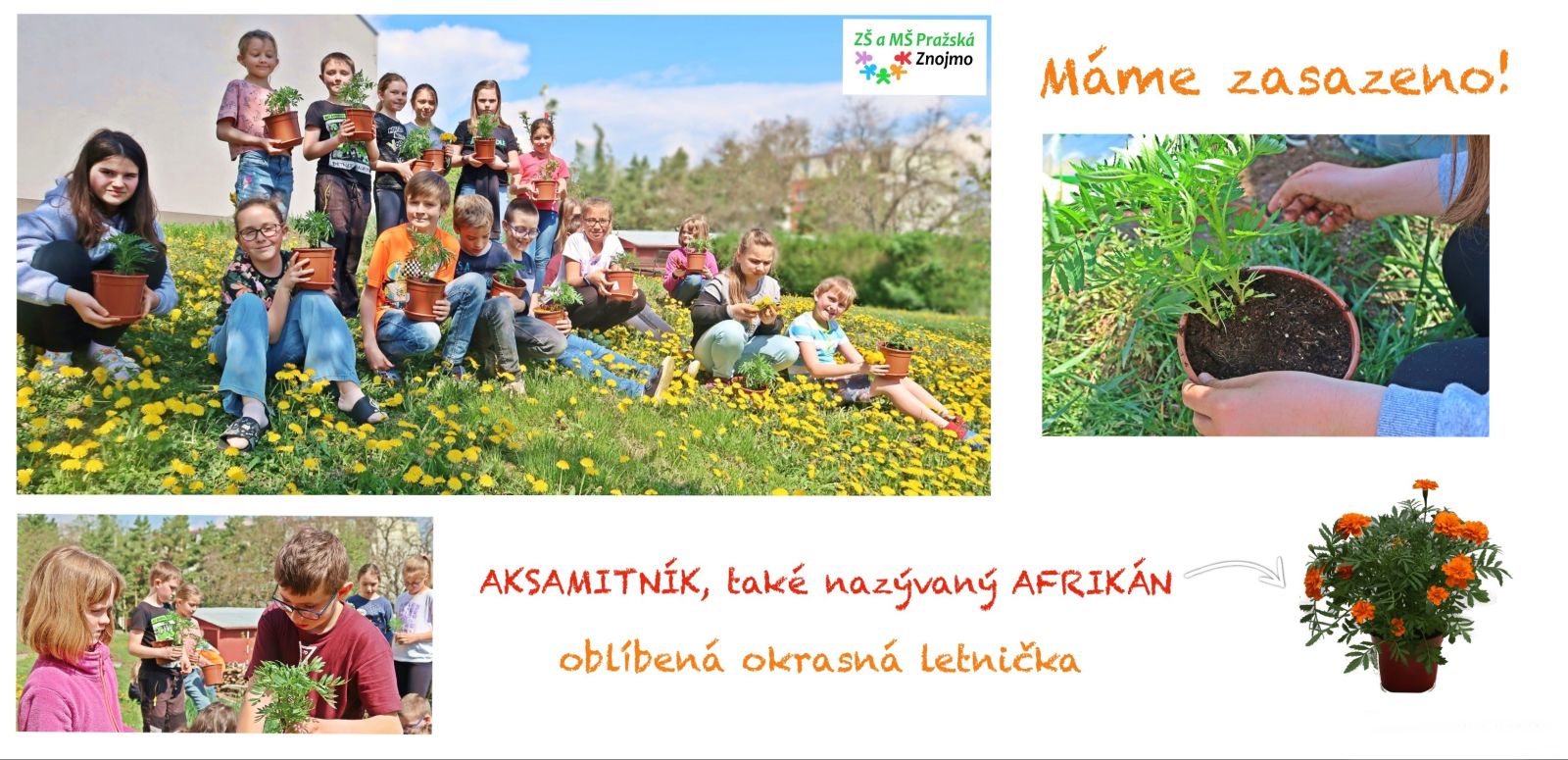 ZŠ a MŠ Pražská
Znojmo

Máme zasazeno!

AKSAMITNÍK, také nazývaný AFRIKÁN

oblíbená okrasná letnička